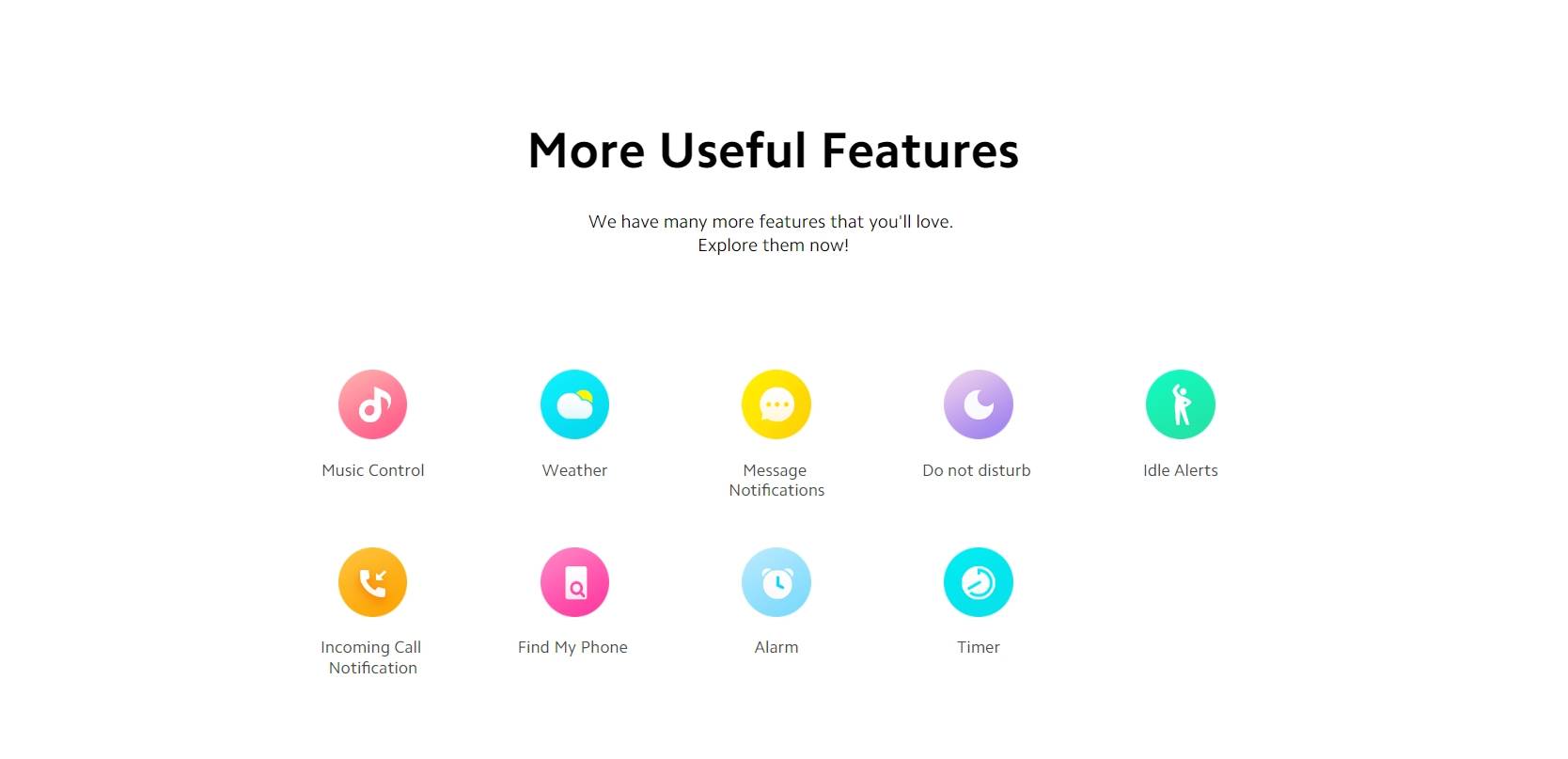 More Useful Features

We have many more features that you'll love.
Explore them now!

Music Control

Weather

Message Notifications

Do not disturb

Idle Alerts

Incoming Call Notification

Find My Phone

Alarm

Timer